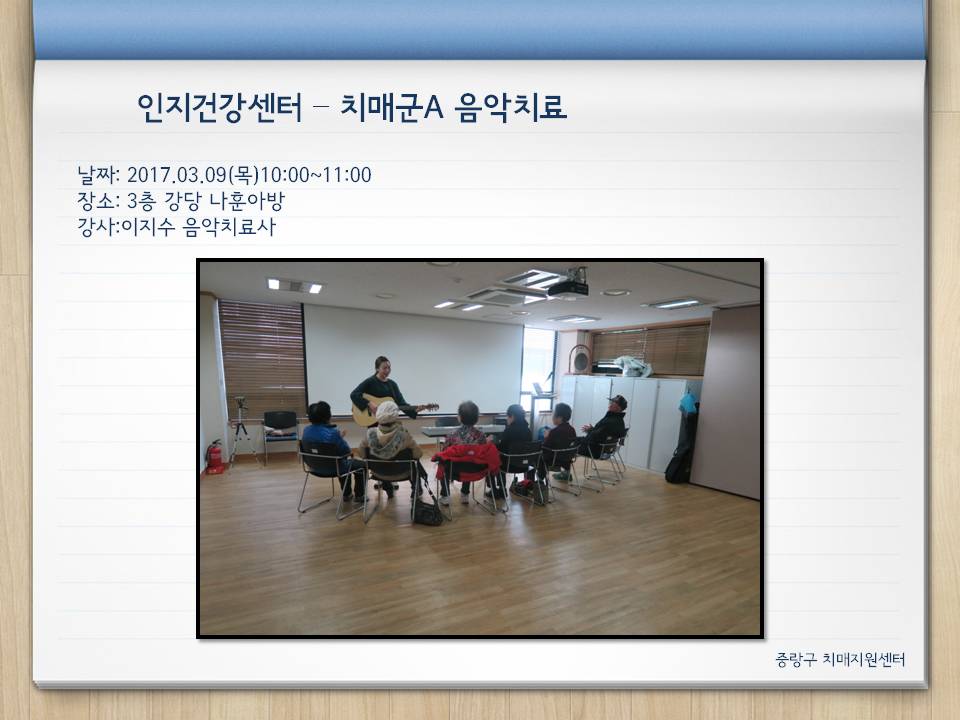 인지건강센터 – 치매군A 음악치료

날짜: 2017.03.09(목)10:00~11:00
장소: 3층 강당 나훈아방
강사:이지수 음악치료사

중랑구 치매지원센터